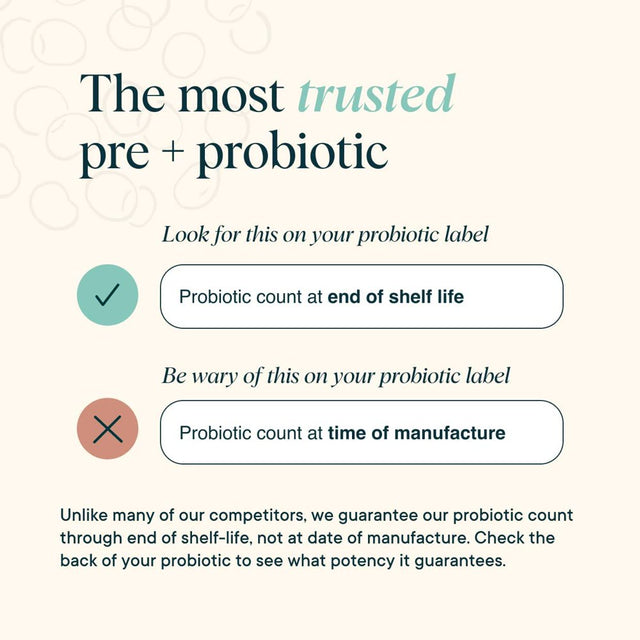 The most trusted pre + probiotic

Look for this on your probiotic label

Probiotic count at end of shelf life

Be wary of this on your probiotic label

Probiotic count at time of manufacture

Unlike many of our competitors, we guarantee our probiotic count through end of shelf-life, not at date of manufacture. Check the back of your probiotic to see what potency it guarantees.